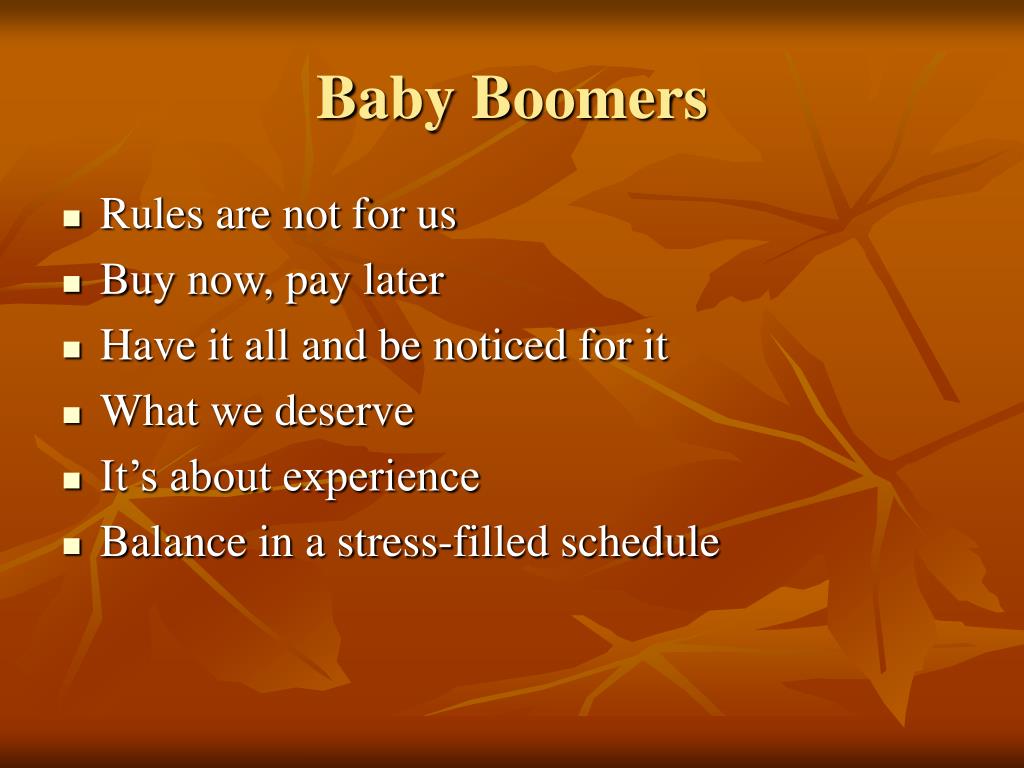 Baby Boomers

- Rules are not for us
- Buy now, pay later
- Have it all and be noticed for it
- What we deserve
- It’s about experience
- Balance in a stress-filled schedule